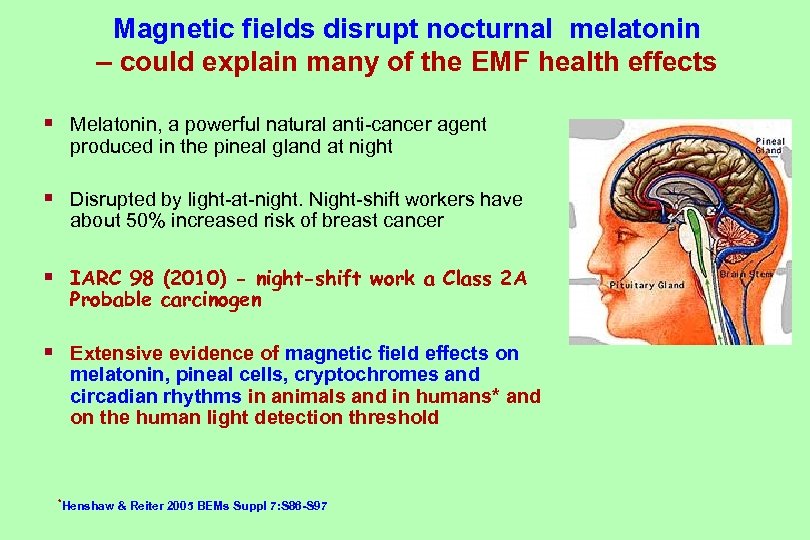 Magnetic fields disrupt nocturnal melatonin – could explain many of the EMF health effects

▪ Melatonin, a powerful natural anti-cancer agent produced in the pineal gland at night

▪ Disrupted by light-at-night. Night-shift workers have about 50% increased risk of breast cancer

▪ IARC 98 (2010) - night-shift work a Class 2A Probable carcinogen

▪ Extensive evidence of magnetic field effects on melatonin, pineal cells, cryptochromes and circadian rhythms in animals and in humans* and on the human light detection threshold

Pineal Gland

Pituitary Gland

Brain Stem

*Henshaw & Reiter 2005 BEMs Suppl 7:S86-S97